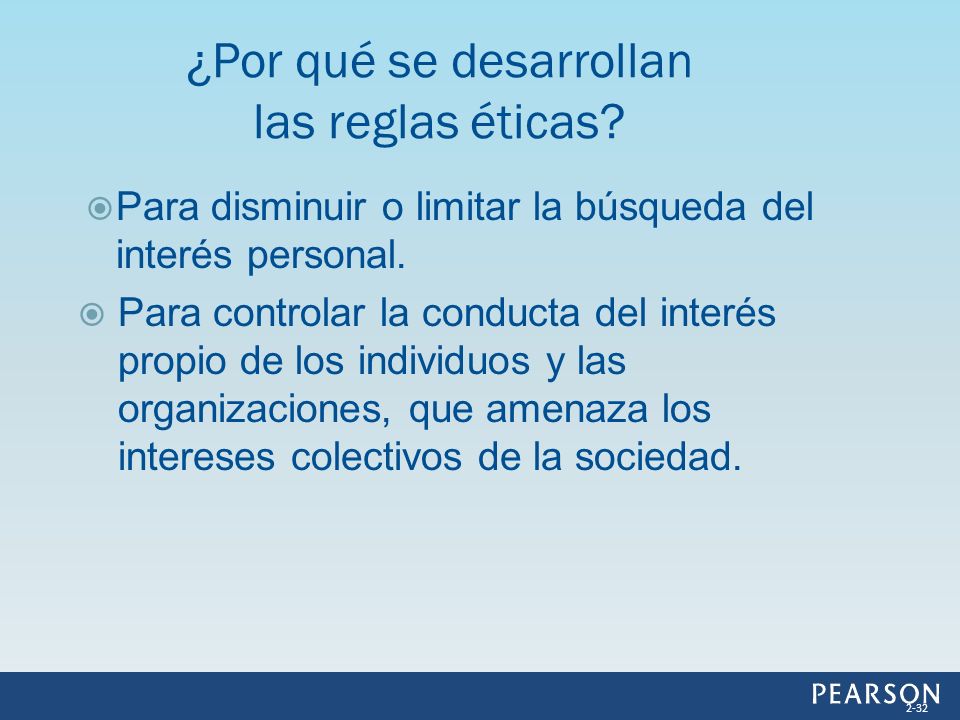 ¿Por qué se desarrollan las reglas éticas?

Para disminuir o limitar la búsqueda del interés personal.

Para controlar la conducta del interés propio de los individuos y las organizaciones, que amenaza los intereses colectivos de la sociedad.

PEARSON

2-32